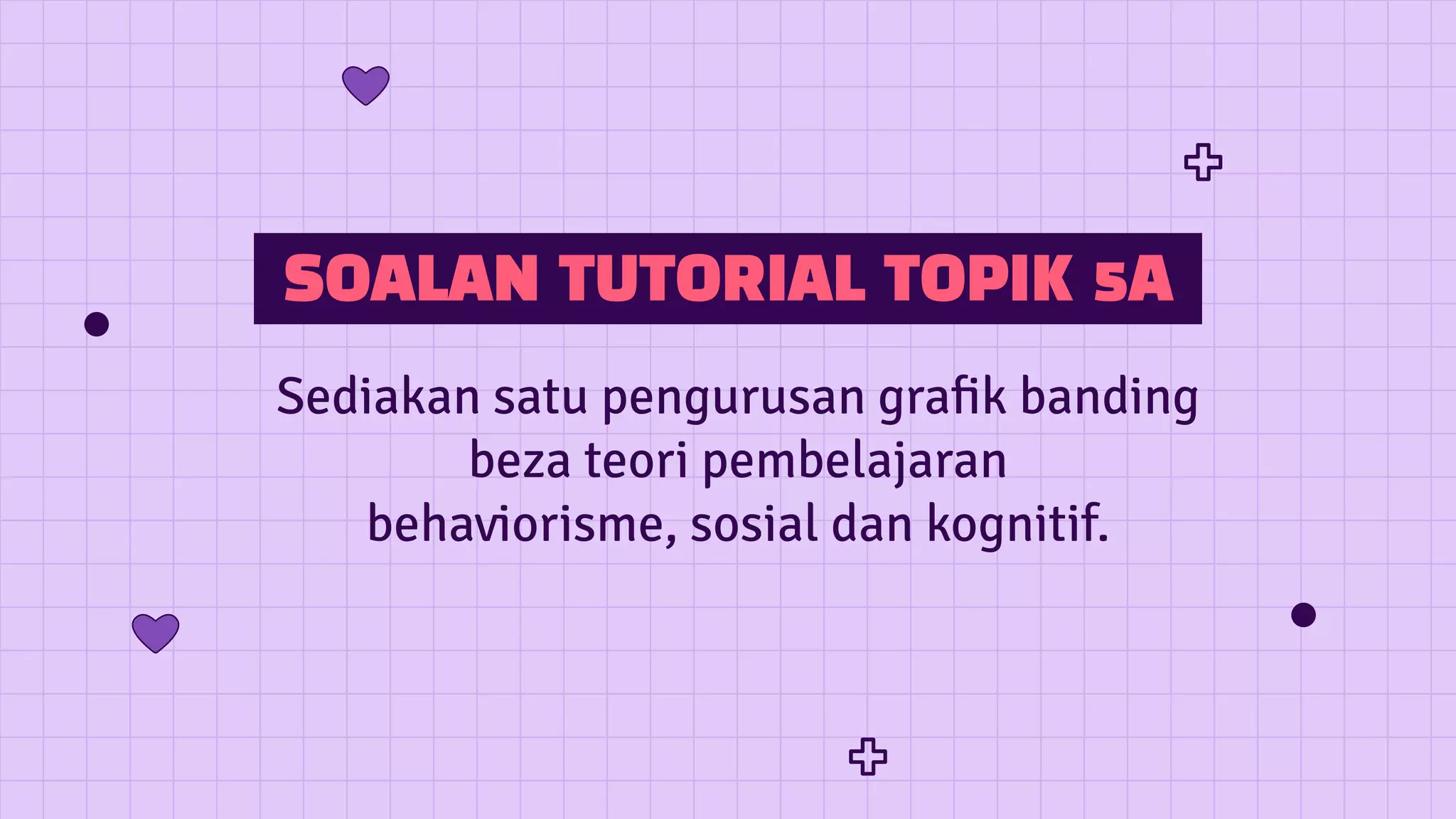 SOALAN TUTORIAL TOPIK 5A

Sediakan satu pengurusan grafik banding beza teori pembelajaran behaviorisme, sosial dan kognitif.